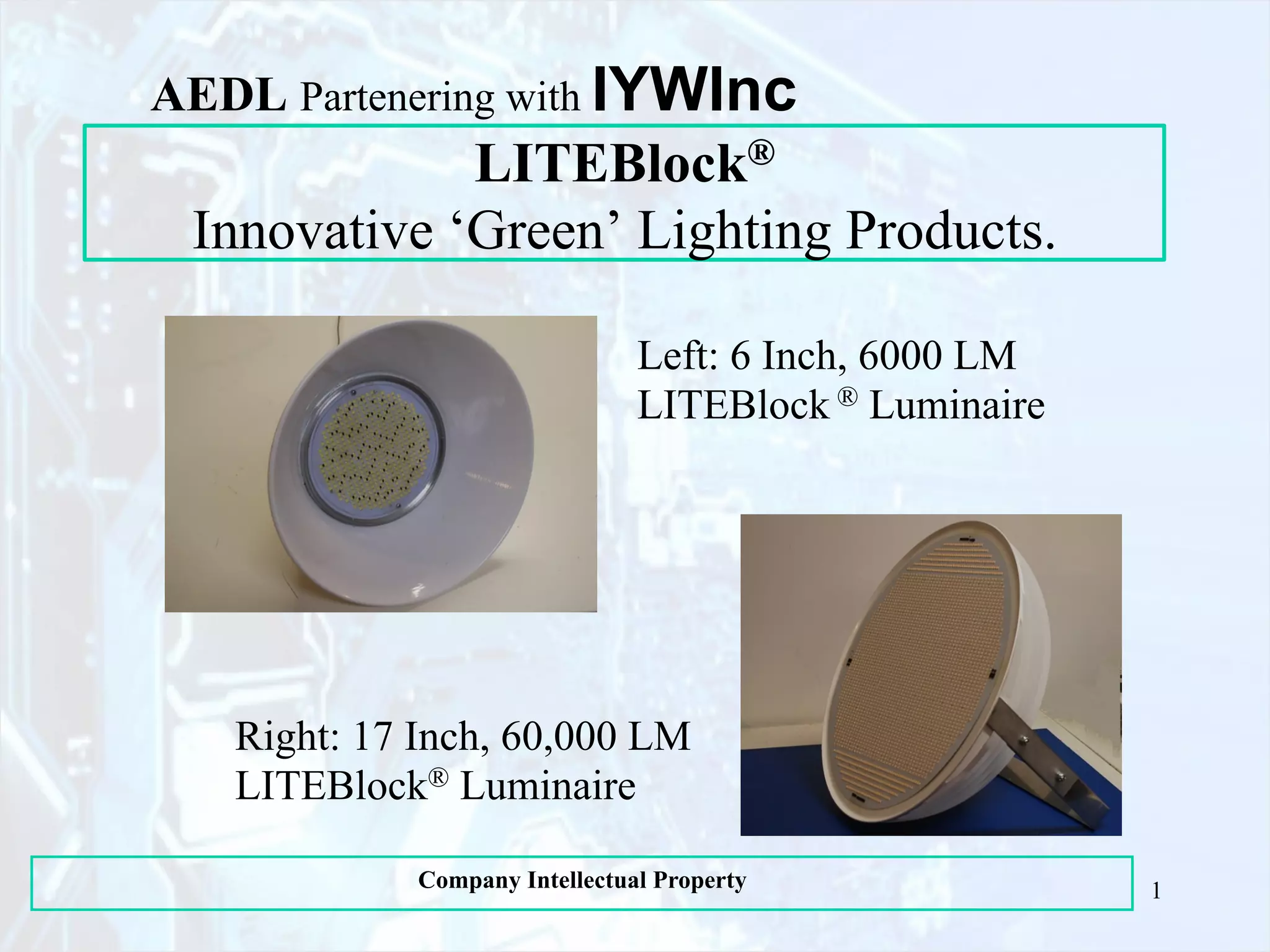 AEDL Partenering with IYWInc

LITEBlock®
Innovative ‘Green’ Lighting Products.

Left: 6 Inch, 6000 LM LITEBlock ® Luminaire

Right: 17 Inch, 60,000 LM LITEBlock® Luminaire

Company Intellectual Property

1